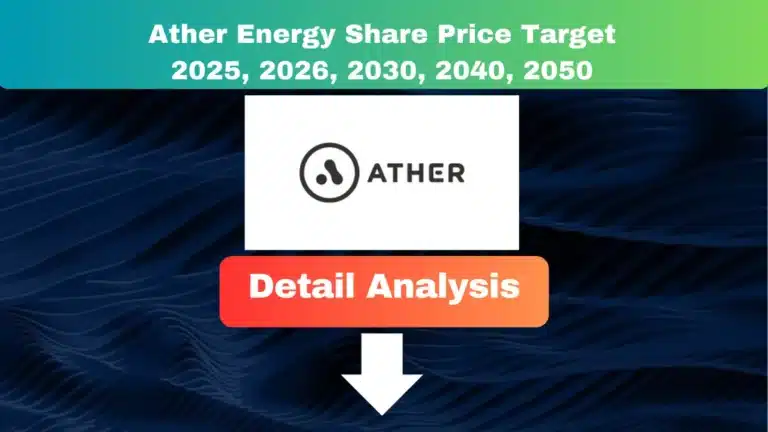 Ather Energy Share Price Target
2025, 2026, 2030, 2040, 2050

ATHER

Detail Analysis